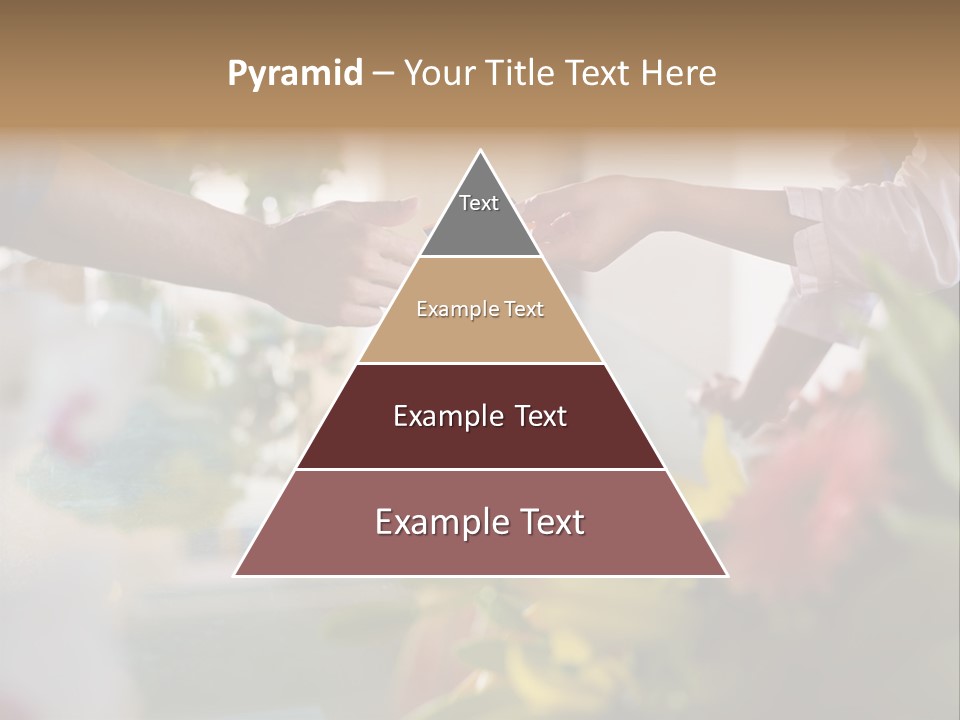 Pyramid – Your Title Text Here

Text

Example Text

Example Text

Example Text